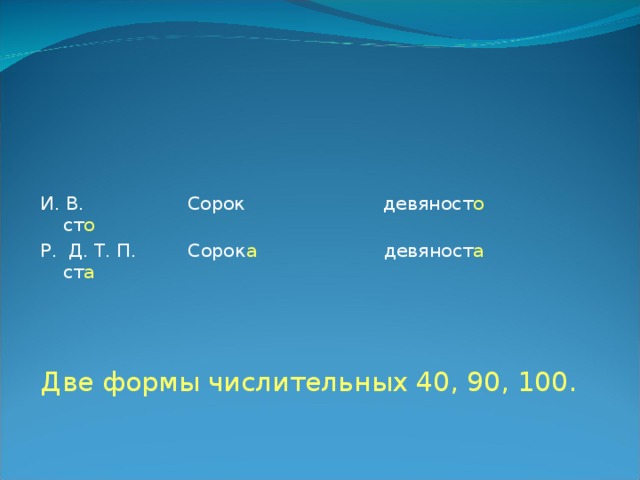 И. В. Сорок девяносто сто
Р. Д. Т. П. Сорока девяноста ста

Две формы числительных 40, 90, 100.